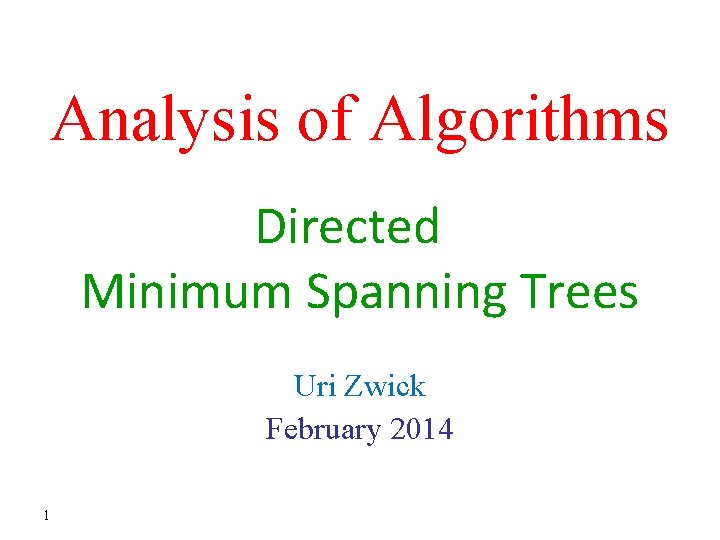 Analysis of Algorithms

Directed
Minimum Spanning Trees

Uri Zwick
February 2014

1